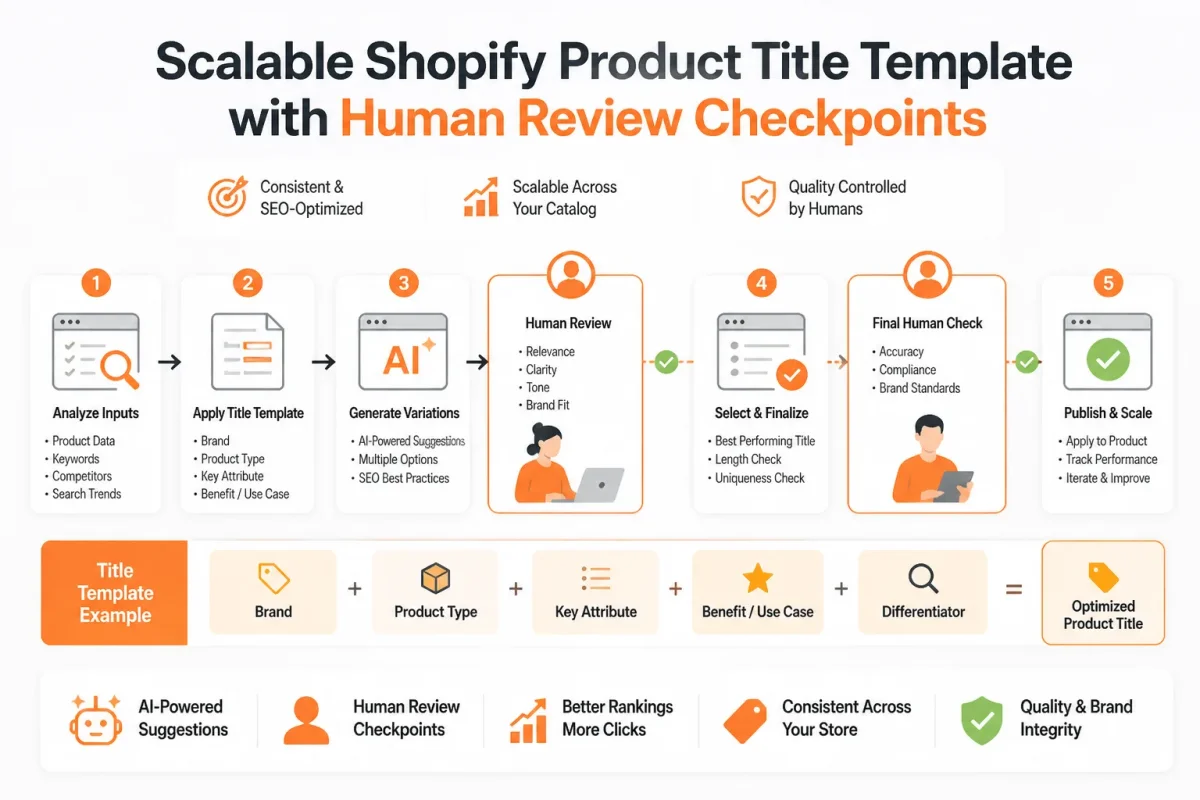 Scalable Shopify Product Title Template with Human Review Checkpoints

Consistent & SEO-Optimized

Scalable Across Your Catalog

Quality Controlled by Humans

1

Analyze Inputs
• Product Data
• Keywords
• Competitors
• Search Trends

2

Apply Title Template
• Brand
• Product Type
• Key Attribute
• Benefit / Use Case

3

AI

Generate Variations
• AI-Powered Suggestions
• Multiple Options
• SEO Best Practices

Human Review
• Relevance
• Clarity
• Tone
• Brand Fit

4

Select & Finalize
• Best Performing Title
• Length Check
• Uniqueness Check

Final Human Check
• Accuracy
• Compliance
• Brand Standards

5

Publish & Scale
• Apply to Product
• Track Performance
• Iterate & Improve

Title Template Example

Brand + Product Type + Key Attribute + Benefit / Use Case + Differentiator = Optimized Product Title

AI-Powered Suggestions

Human Review Checkpoints

Better Rankings More Clicks

Consistent Across Your Store

Quality & Brand Integrity